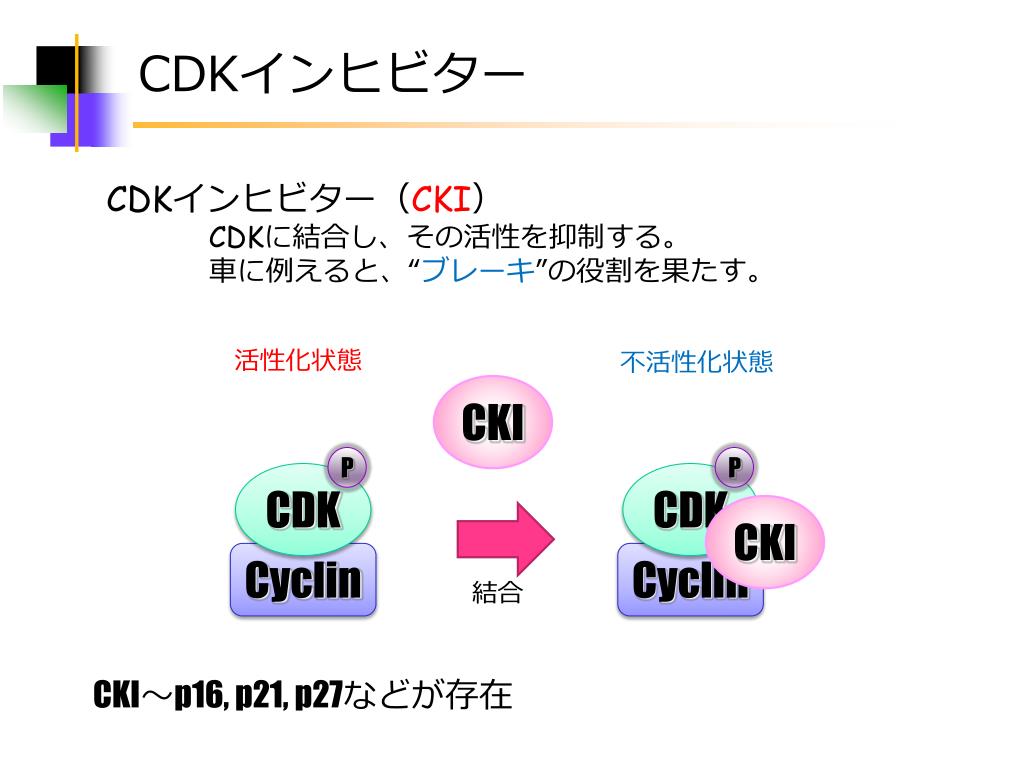 CDKインヒビター

CDKインヒビター（CKI）
CDKに結合し、その活性を抑制する。
車に例えると、“ブレーキ”の役割を果たす。

活性化状態

不活性化状態

CKI

P

CDK

Cyclin

結合

P

CDK

CKI

Cyclin

CKI～p16, p21, p27などが存在